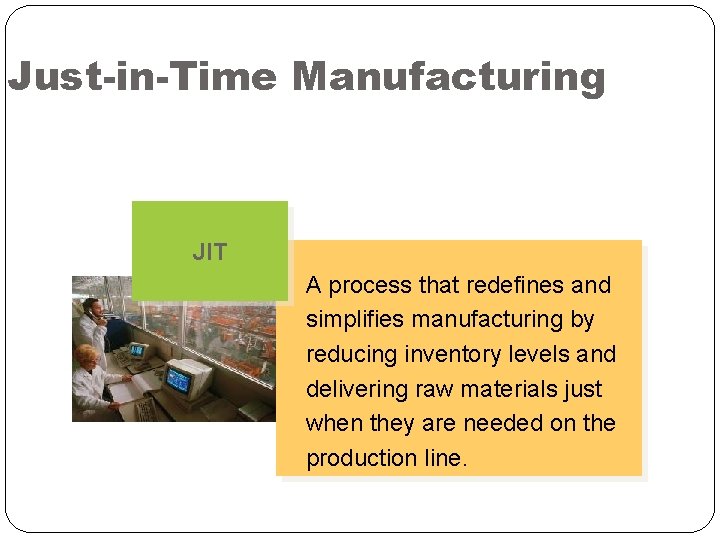 Just-in-Time Manufacturing

JIT

A process that redefines and simplifies manufacturing by reducing inventory levels and delivering raw materials just when they are needed on the production line.